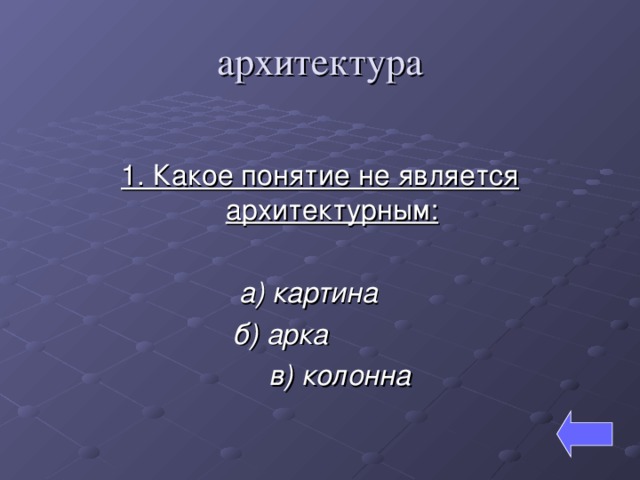 архитектура

1. Какое понятие не является архитектурным:

а) картина
б) арка
в) колонна